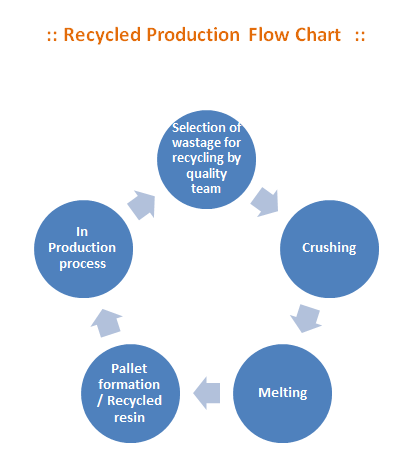 :: Recycled Production Flow Chart ::

Selection of wastage for recycling by quality team

Crushing

Melting

Pallet formation / Recycled resin

In Production process